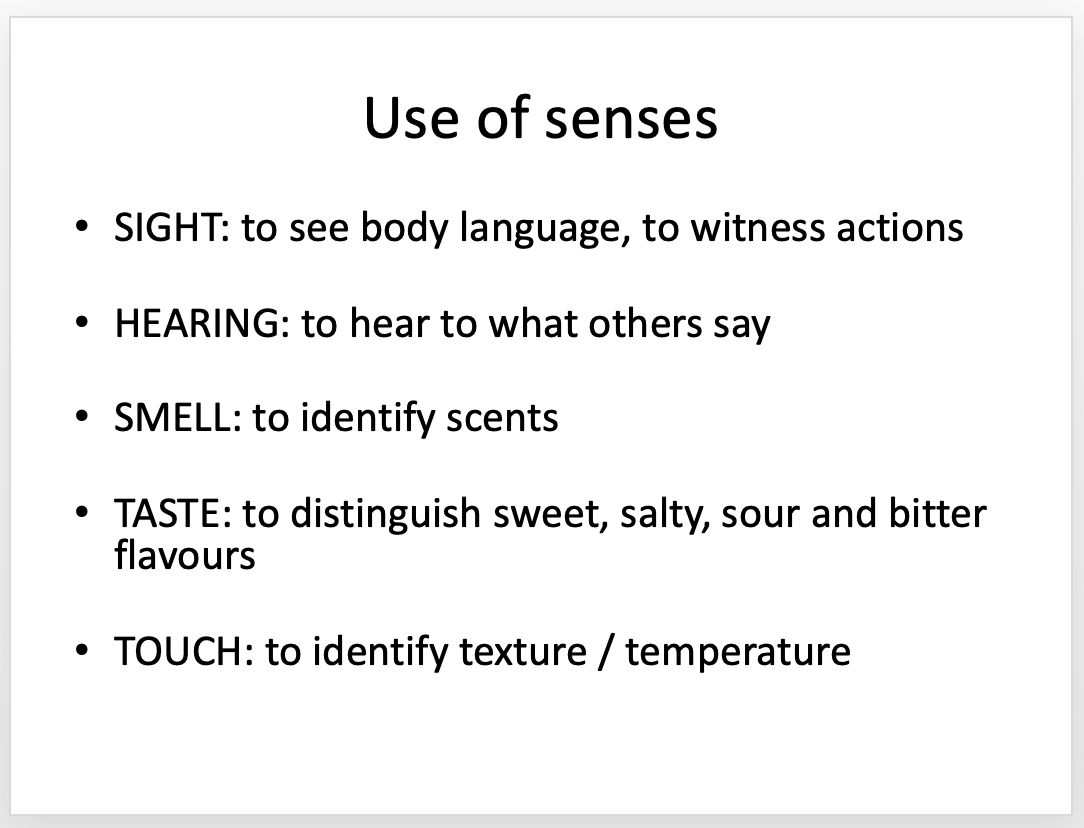 Use of senses

• SIGHT: to see body language, to witness actions

• HEARING: to hear to what others say

• SMELL: to identify scents

• TASTE: to distinguish sweet, salty, sour and bitter flavours

• TOUCH: to identify texture / temperature